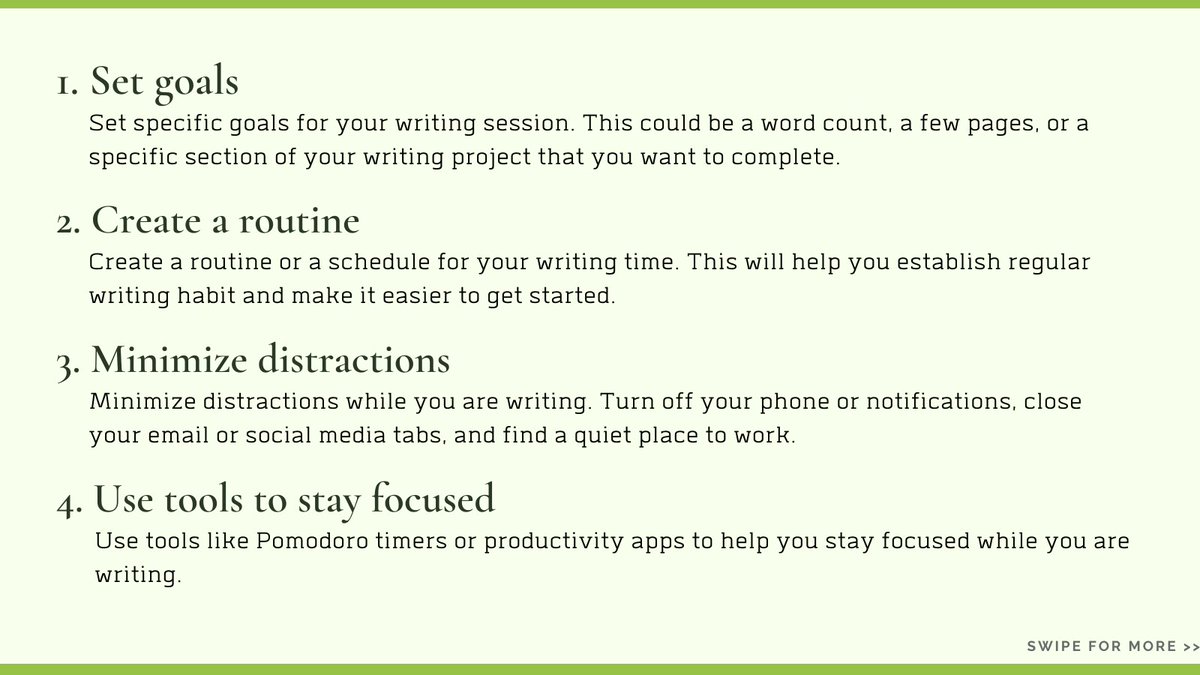 1. Set goals

Set specific goals for your writing session. This could be a word count, a few pages, or a specific section of your writing project that you want to complete.

2. Create a routine

Create a routine or a schedule for your writing time. This will help you establish regular writing habit and make it easier to get started.

3. Minimize distractions

Minimize distractions while you are writing. Turn off your phone or notifications, close your email or social media tabs, and find a quiet place to work.

4. Use tools to stay focused

Use tools like Pomodoro timers or productivity apps to help you stay focused while you are writing.

SWIPE FOR MORE >>